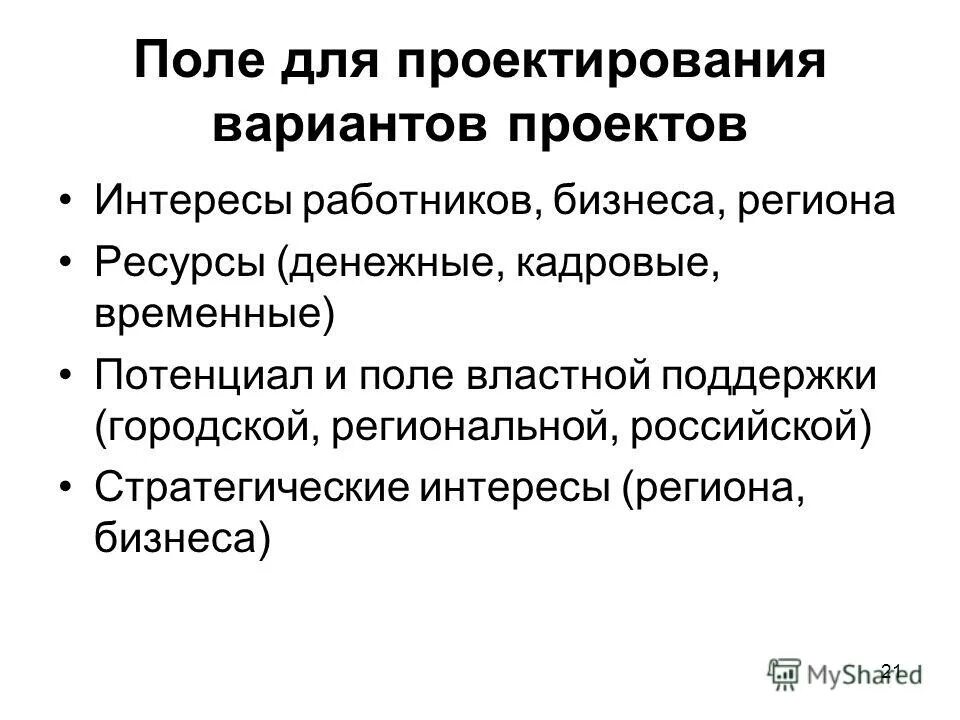 Поле для проектирования вариантов проектов

• Интересы работников, бизнеса, региона
• Ресурсы (денежные, кадровые, временные)
• Потенциал и поле властной поддержки (городской, региональной, российской)
• Стратегические интересы (региона, бизнеса)

21

MyShared